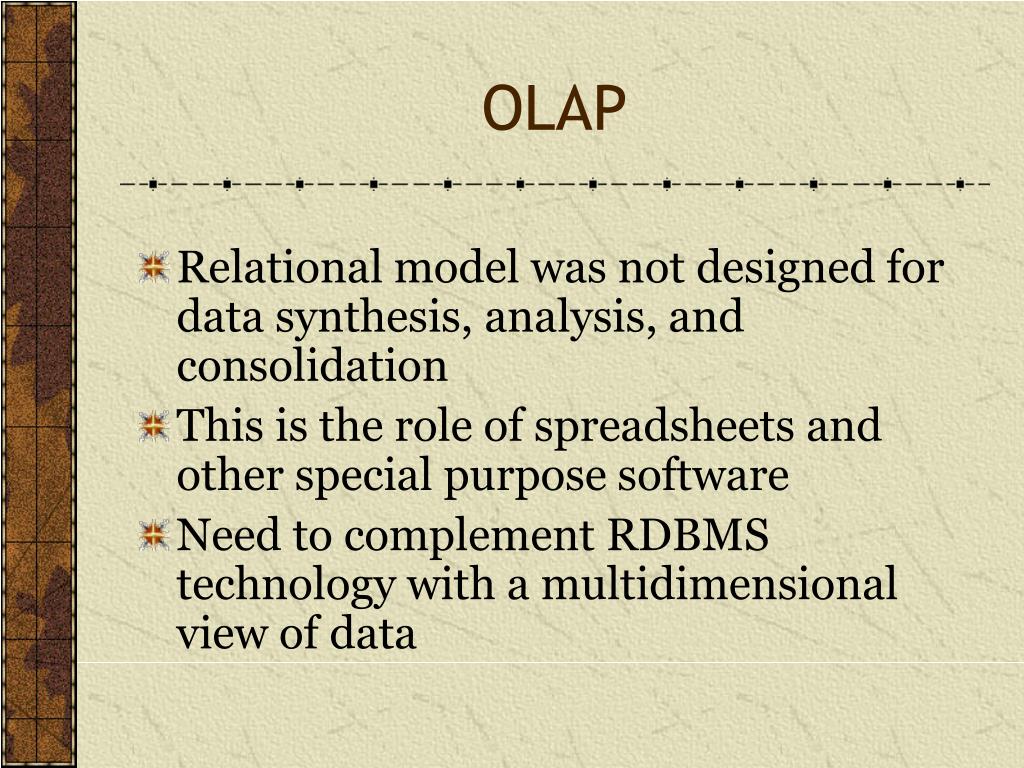 OLAP

Relational model was not designed for data synthesis, analysis, and consolidation

This is the role of spreadsheets and other special purpose software

Need to complement RDBMS technology with a multidimensional view of data